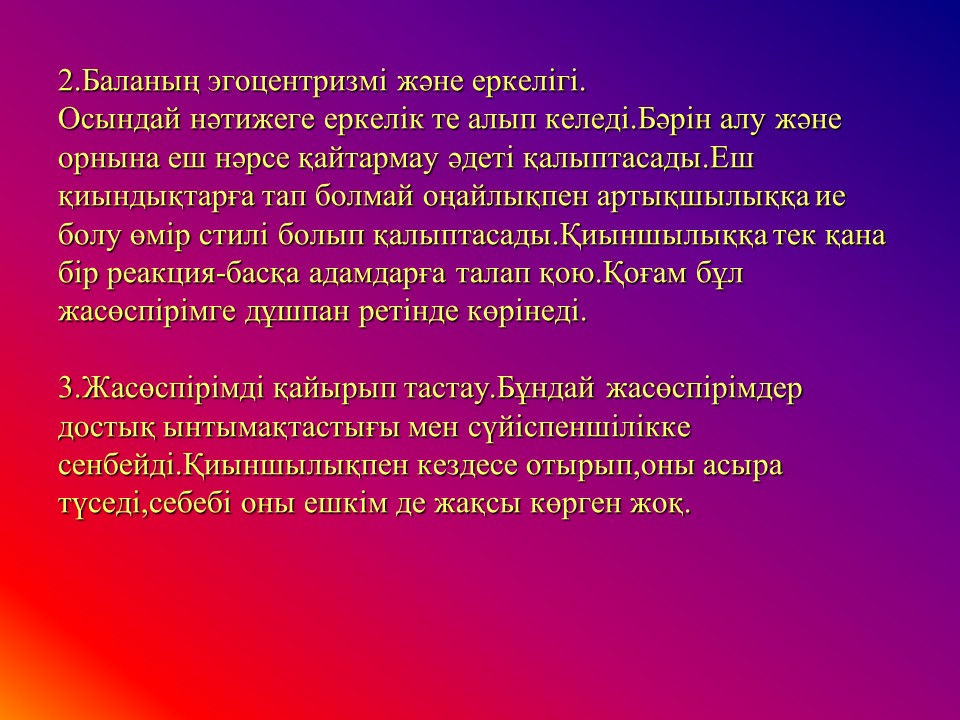 2.Баланың эгоцентризмі және еркелігі.
Осындай нәтижеге еркелік те алып келеді.Бәрін алу және орнына еш нәрсе қайтармау әдеті қалыптасады.Еш қиындықтарға тап болмай оңайлықпен артықшылыққа ие болу өмір стилі болып қалыптасады.Қиыншылыққа тек қана бір реакция-басқа адамдарға талап қою.Қоғам бұл жасөспірімге дұшпан ретінде көрінеді.

3.Жасөспірімді қайырып тастау.Бұндай жасөспірімдер достық ынтымақтастығы мен сүйіспеншілікке сенбейді.Қиыншылықпен кездесе отырып,оны асыра түседі,себебі оны ешкім де жақсы көрген жоқ.